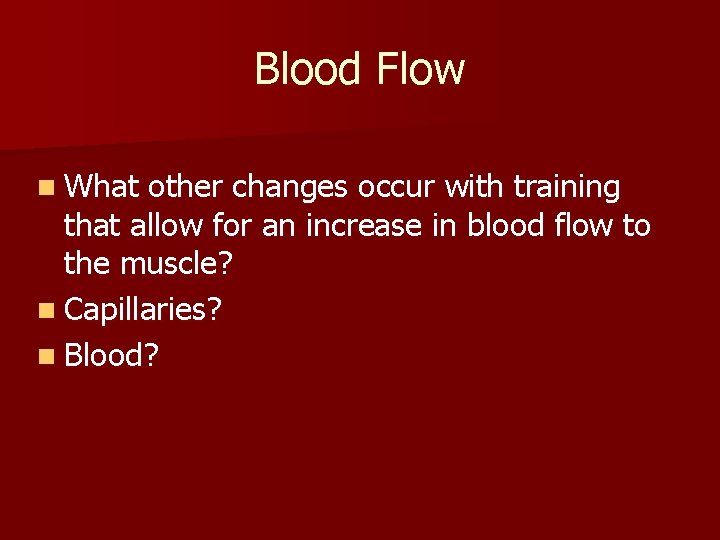 Blood Flow

- What other changes occur with training that allow for an increase in blood flow to the muscle?
- Capillaries?
- Blood?